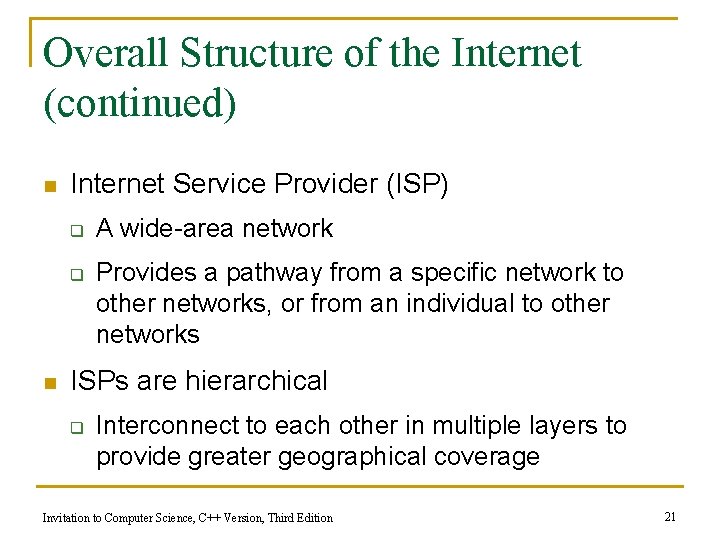 Overall Structure of the Internet (continued)

Internet Service Provider (ISP)

A wide-area network

Provides a pathway from a specific network to other networks, or from an individual to other networks

ISPs are hierarchical

Interconnect to each other in multiple layers to provide greater geographical coverage

Invitation to Computer Science, C++ Version, Third Edition

21